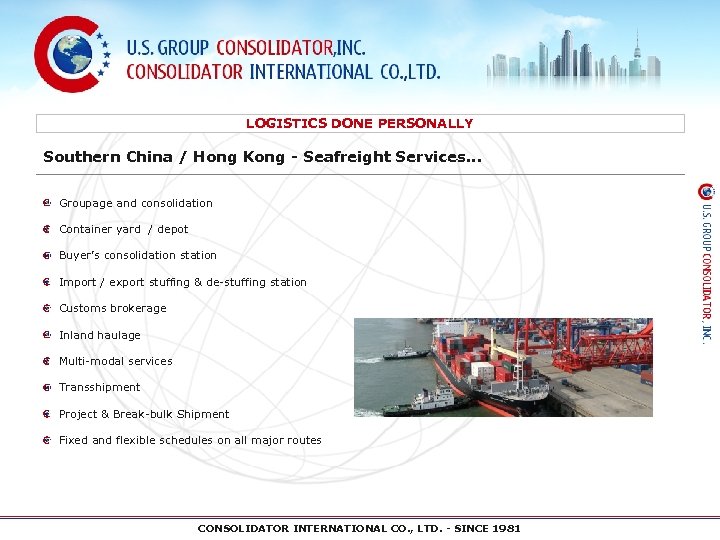 U.S. GROUP CONSOLIDATOR,INC.
CONSOLIDATOR INTERNATIONAL CO.,LTD.

LOGISTICS DONE PERSONALLY

Southern China / Hong Kong - Seafreight Services...

Groupage and consolidation

Container yard / depot

Buyer's consolidation station

Import / export stuffing & de-stuffing station

Customs brokerage

Inland haulage

Multi-modal services

Transshipment

Project & Break-bulk Shipment

Fixed and flexible schedules on all major routes

U.S. GROUP CONSOLIDATOR, INC.

CONSOLIDATOR INTERNATIONAL CO., LTD. - SINCE 1981